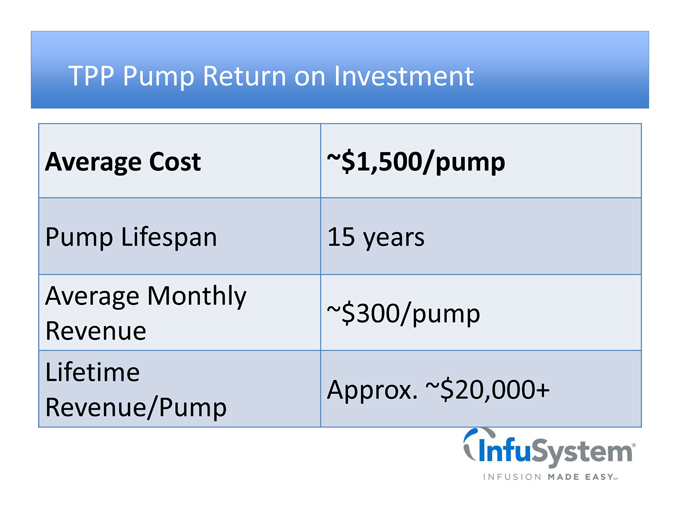 TPP Pump Return on Investment

| Average Cost | ~\$1,500/pump |
|---|---|
| Pump Lifespan | 15 years |
| Average Monthly Revenue | ~\$300/pump |
| Lifetime Revenue/Pump | Approx. ~\$20,000+ |

InfuSystem
INFUSION MADE EASY